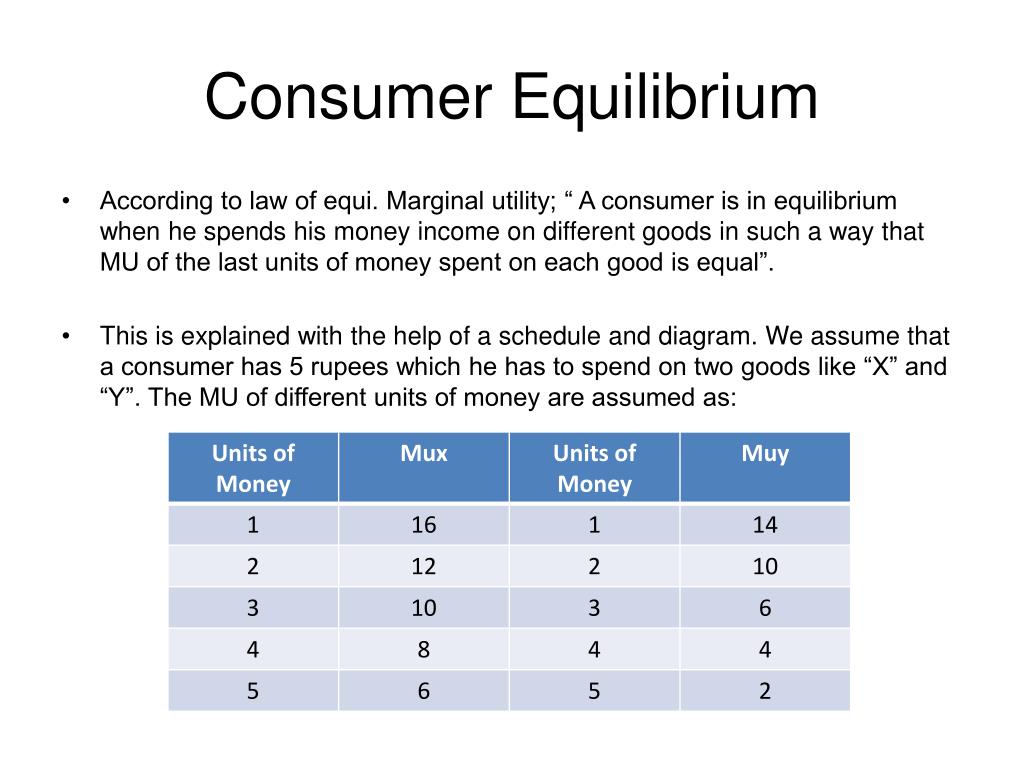 Consumer Equilibrium

• According to law of equi. Marginal utility; “ A consumer is in equilibrium when he spends his money income on different goods in such a way that MU of the last units of money spent on each good is equal”.

• This is explained with the help of a schedule and diagram. We assume that a consumer has 5 rupees which he has to spend on two goods like “X” and “Y”. The MU of different units of money are assumed as:

| Units of Money | Mux | Units of Money | Muy |
|---|---|---|---|
| 1 | 16 | 1 | 14 |
| 2 | 12 | 2 | 10 |
| 3 | 10 | 3 | 6 |
| 4 | 8 | 4 | 4 |
| 5 | 6 | 5 | 2 |